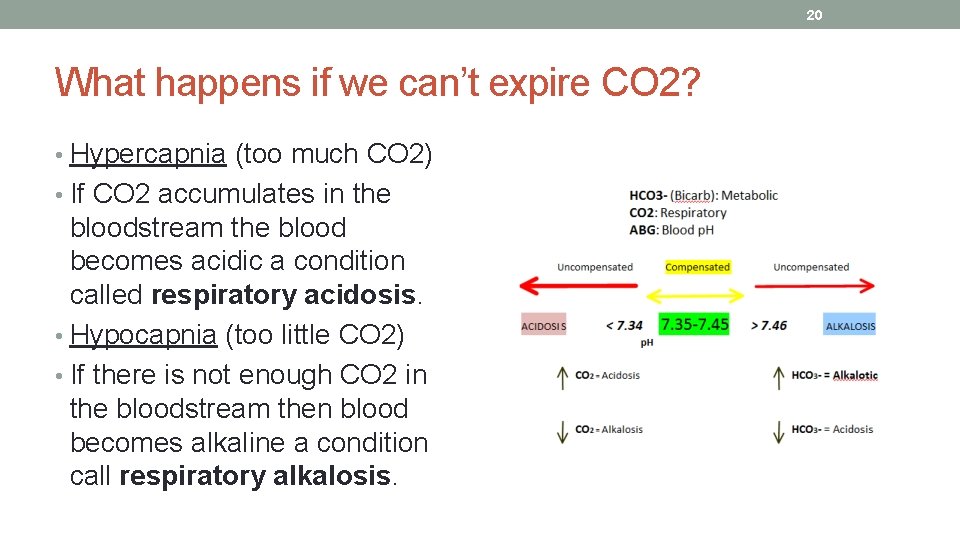 20

What happens if we can't expire CO2?

• Hypercapnia (too much CO2)
• If CO2 accumulates in the bloodstream the blood becomes acidic a condition called **respiratory acidosis**.
• Hypocapnia (too little CO2)
• If there is not enough CO2 in the bloodstream then blood becomes alkaline a condition call **respiratory alkalosis**.

HCO3- (Bicarb): Metabolic
CO2: Respiratory
ABG: Blood pH

Uncompensated Compensated Uncompensated

ACIDOSIS < 7.34 7.35-7.45 > 7.46 ALKALOSIS
pH

↑ CO2 = Acidosis ↑ HCO3- = Alkalotic

↓ CO2 = Alkalosis ↓ HCO3- = Acidosis